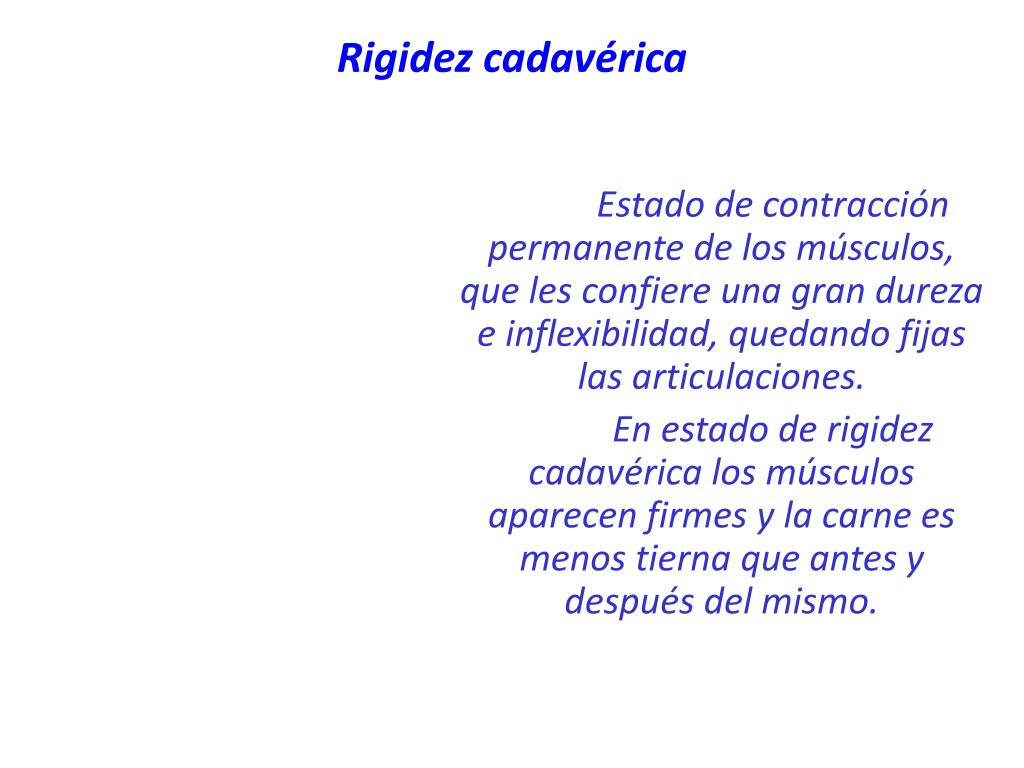 Rigidez cadavérica

Estado de contracción permanente de los músculos, que les confiere una gran dureza e inflexibilidad, quedando fijas las articulaciones.

En estado de rigidez cadavérica los músculos aparecen firmes y la carne es menos tierna que antes y después del mismo.